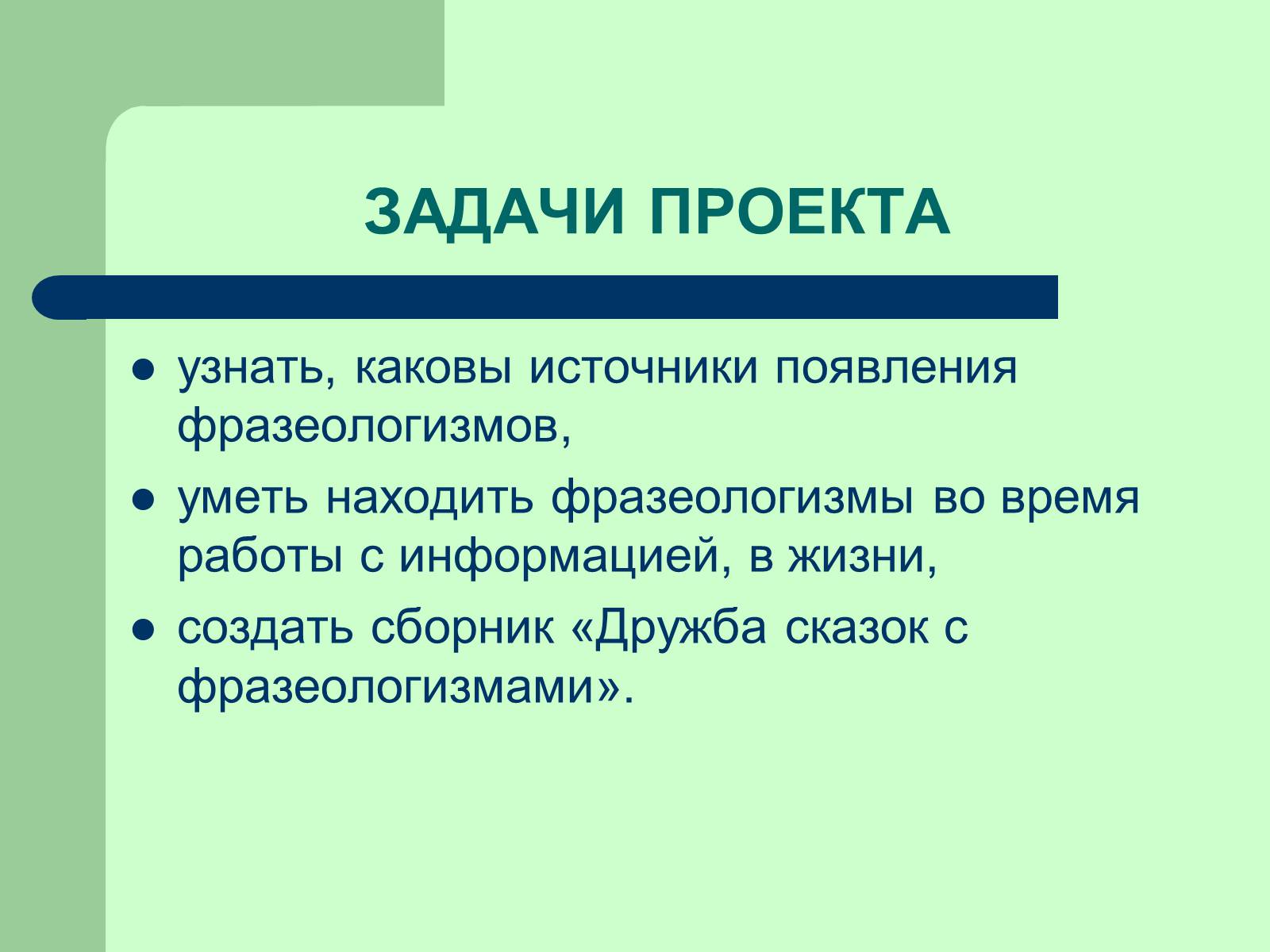 ЗАДАЧИ ПРОЕКТА

- узнать, каковы источники появления фразеологизмов,
- уметь находить фразеологизмы во время работы с информацией, в жизни,
- создать сборник «Дружба сказок с фразеологизмами».